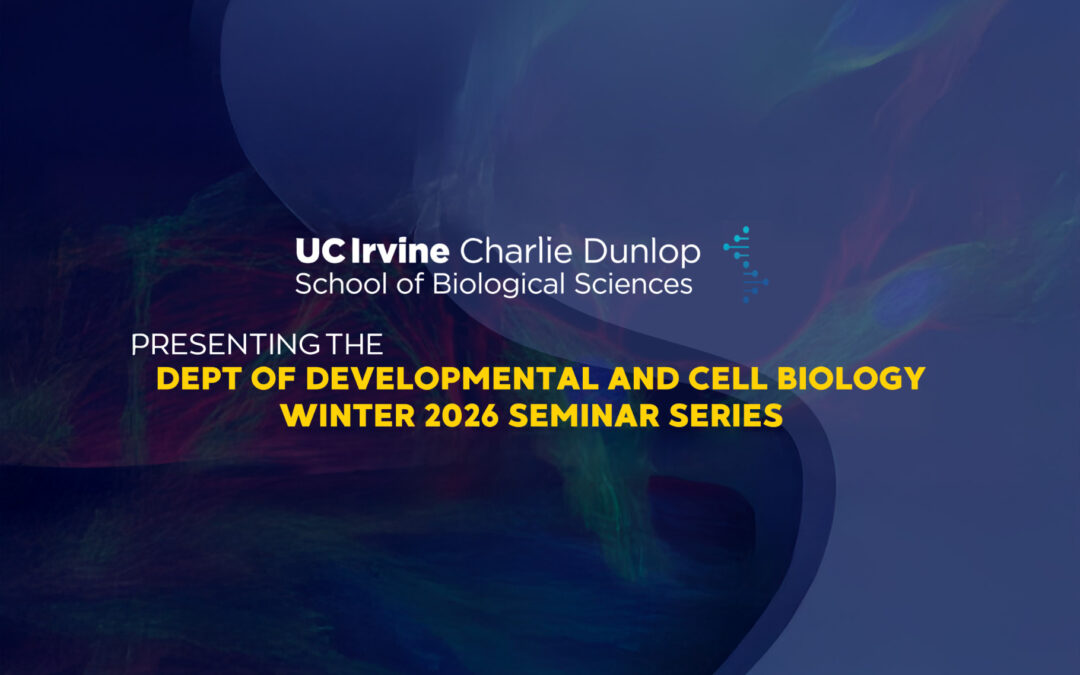 UC Irvine Charlie Dunlop
School of Biological Sciences

PRESENTING THE
DEPT OF DEVELOPMENTAL AND CELL BIOLOGY
WINTER 2026 SEMINAR SERIES